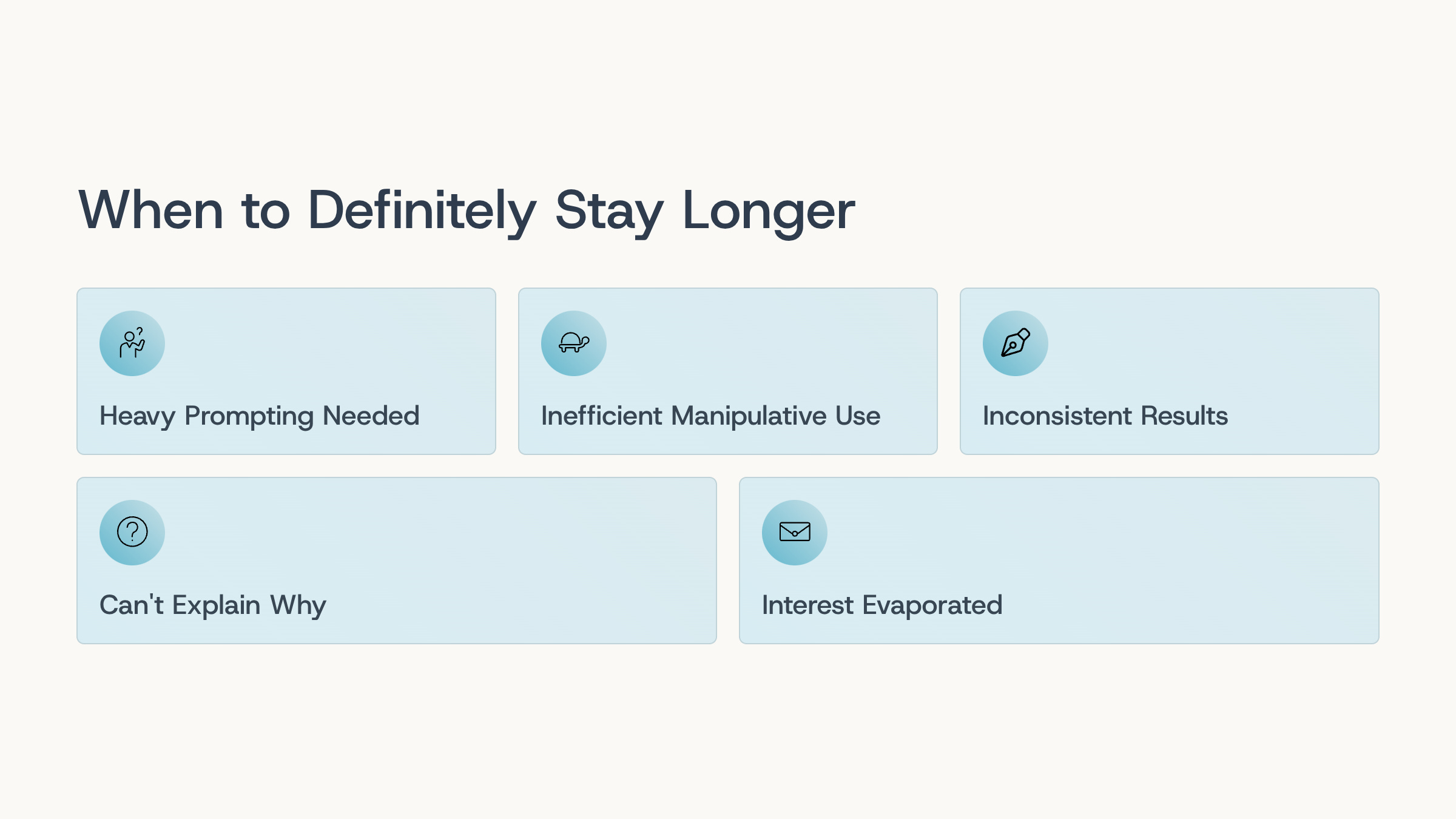 When to Definitely Stay Longer

Heavy Prompting Needed

Inefficient Manipulative Use

Inconsistent Results

Can't Explain Why

Interest Evaporated